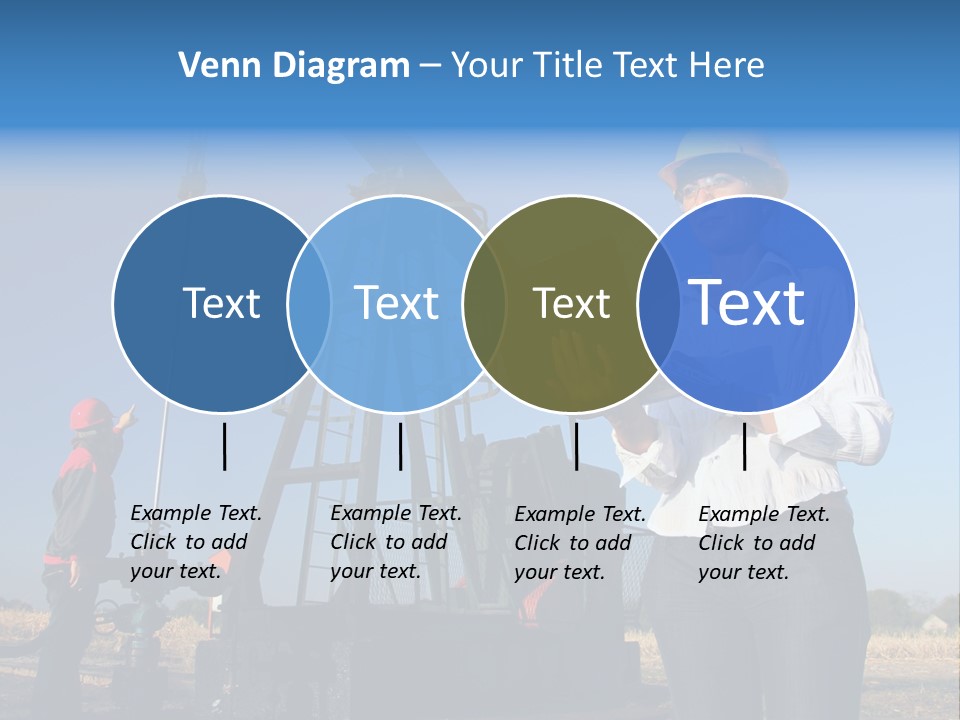 Venn Diagram – Your Title Text Here

Text

Text

Text

Text

Example Text. Click to add your text.

Example Text. Click to add your text.

Example Text. Click to add your text.

Example Text. Click to add your text.